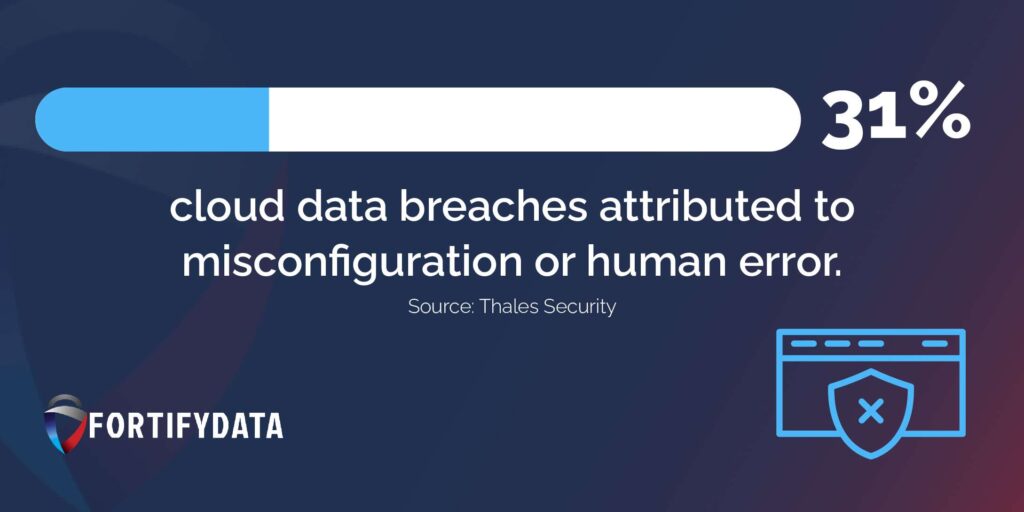 31%

cloud data breaches attributed to misconfiguration or human error.

Source: Thales Security

FORTIFYDATA